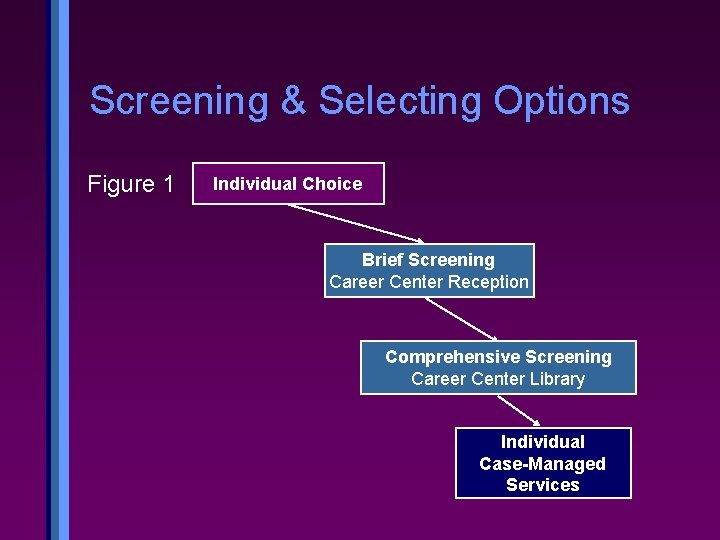 Screening & Selecting Options

Figure 1

Individual Choice

Brief Screening
Career Center Reception

Comprehensive Screening
Career Center Library

Individual
Case-Managed
Services